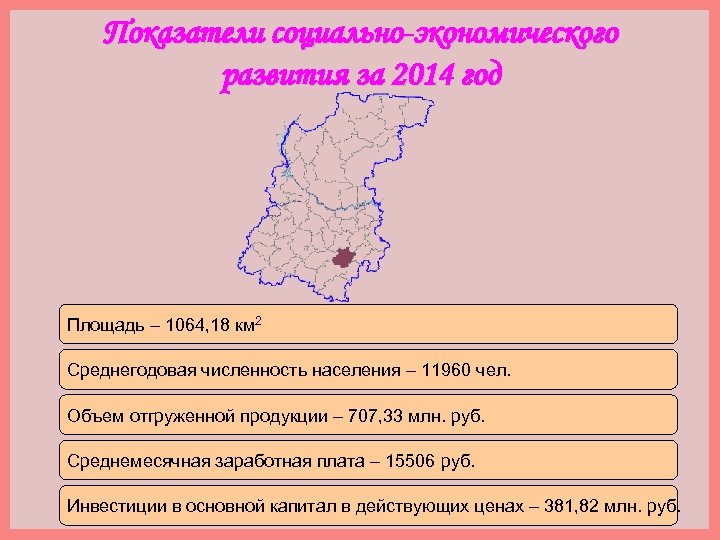 Показатели социально-экономического развития за 2014 год

Площадь – 1064,18 км$^2$

Среднегодовая численность населения – 11960 чел.

Объем отгруженной продукции – 707,33 млн. руб.

Среднемесячная заработная плата – 15506 руб.

Инвестиции в основной капитал в действующих ценах – 381,82 млн. руб.